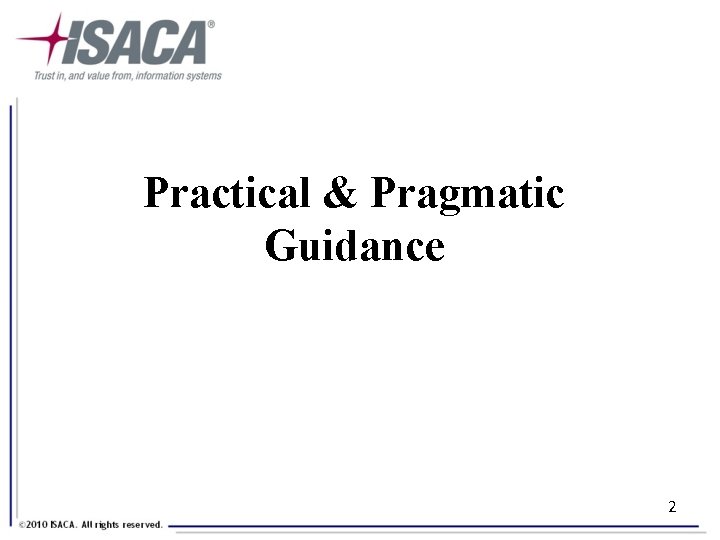 ISACA®
Trust in, and value from, information systems

Practical & Pragmatic Guidance

2

©2010 ISACA. All rights reserved.